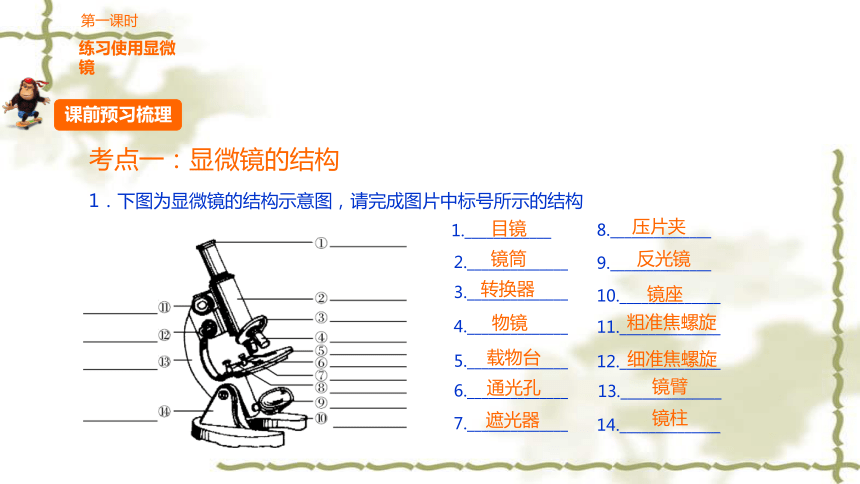 第一课时

练习使用显微镜

课前预习梳理

考点一：显微镜的结构

1．下图为显微镜的结构示意图，请完成图片中标号所示的结构

①
②
③
④
⑤
⑥
⑦
⑧
⑨
⑩
⑪
⑫
⑬
⑭

1. 目镜
2. 镜筒
3. 转换器
4. 物镜
5. 载物台
6. 通光孔
7. 遮光器
8. 压片夹
9. 反光镜
10. 镜座
11. 粗准焦螺旋
12. 细准焦螺旋
13. 镜臂
14. 镜柱